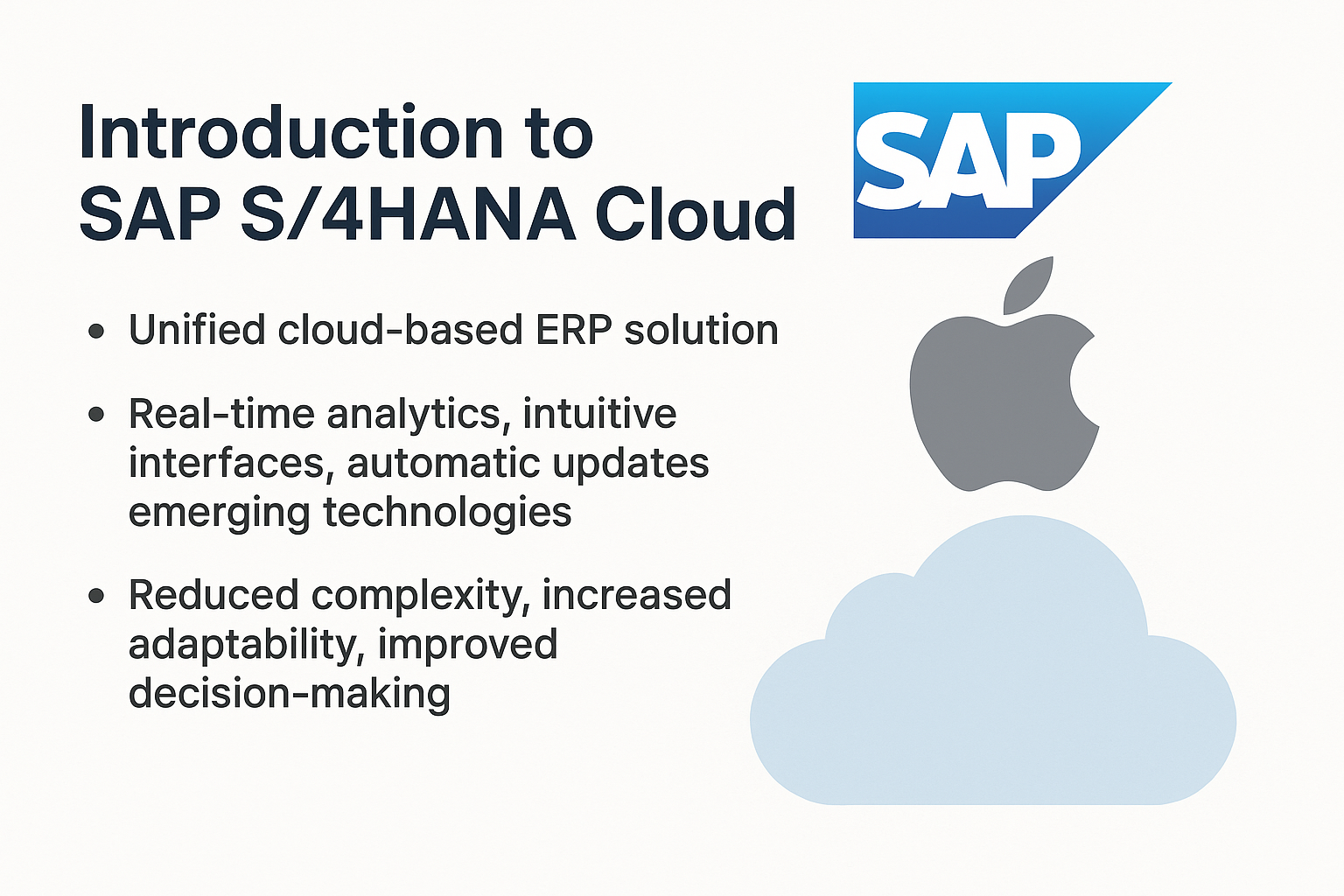 Introduction to SAP S/4HANA Cloud

SAP

• Unified cloud-based ERP solution

• Real-time analytics, intuitive interfaces, automatic updates emerging technologies

• Reduced complexity, increased adaptability, improved decision-making